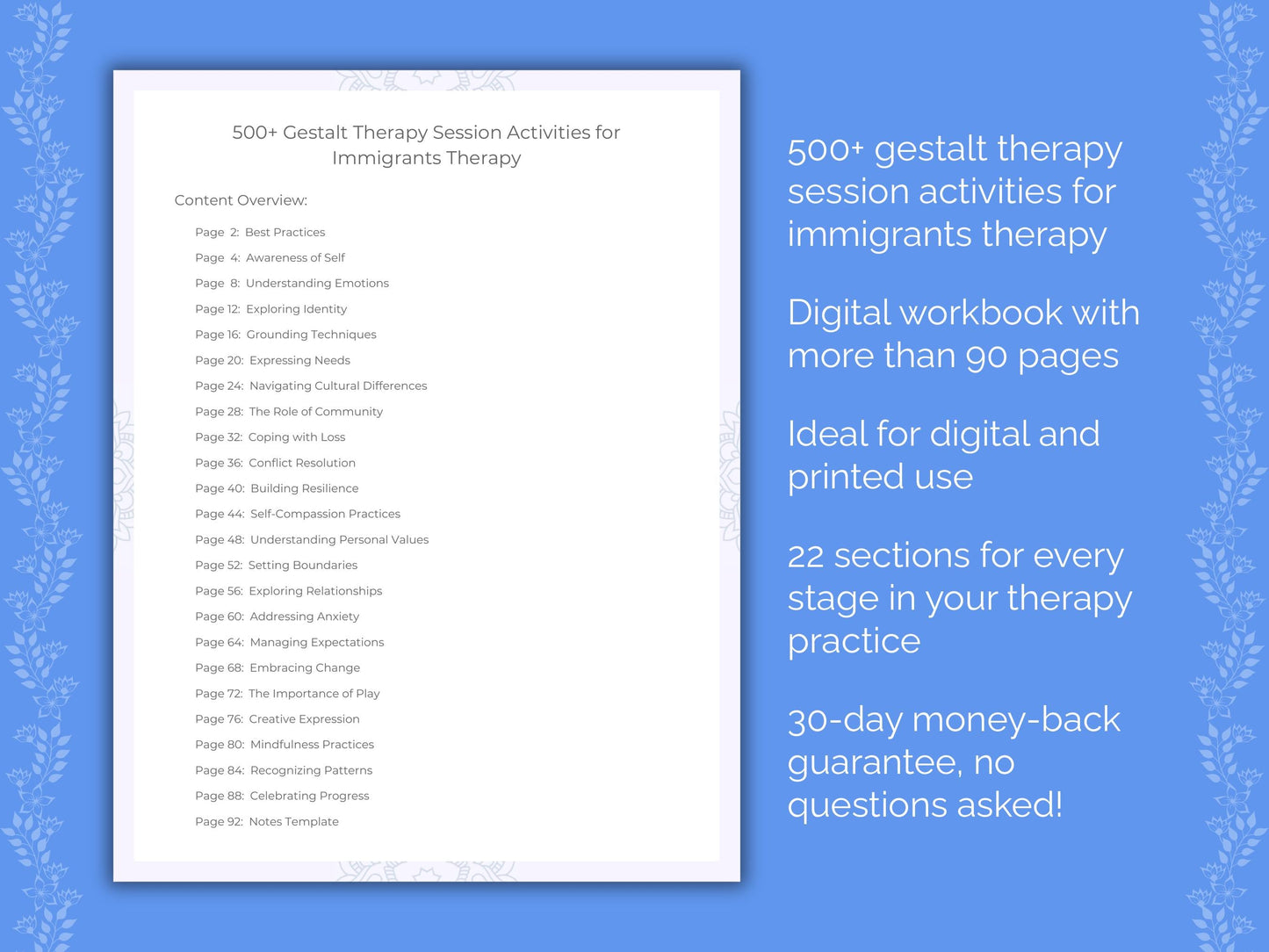 500+ Gestalt Therapy Session Activities for Immigrants Therapy

Content Overview:

Page 2: Best Practices
Page 4: Awareness of Self
Page 8: Understanding Emotions
Page 12: Exploring Identity
Page 16: Grounding Techniques
Page 20: Expressing Needs
Page 24: Navigating Cultural Differences
Page 28: The Role of Community
Page 32: Coping with Loss
Page 36: Conflict Resolution
Page 40: Building Resilience
Page 44: Self-Compassion Practices
Page 48: Understanding Personal Values
Page 52: Setting Boundaries
Page 56: Exploring Relationships
Page 60: Addressing Anxiety
Page 64: Managing Expectations
Page 68: Embracing Change
Page 72: The Importance of Play
Page 76: Creative Expression
Page 80: Mindfulness Practices
Page 84: Recognizing Patterns
Page 88: Celebrating Progress
Page 92: Notes Template

500+ gestalt therapy session activities for immigrants therapy

Digital workbook with more than 90 pages

Ideal for digital and printed use

22 sections for every stage in your therapy practice

30-day money-back guarantee, no questions asked!